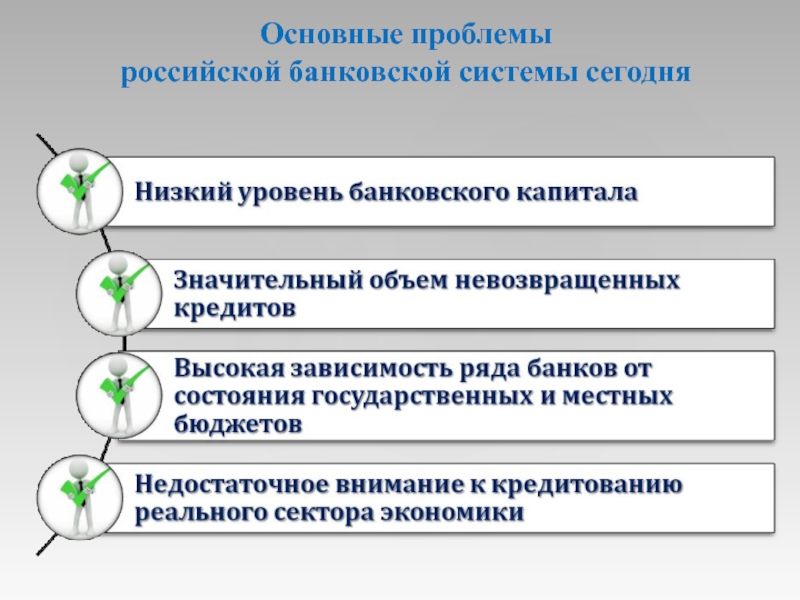 Основные проблемы российской банковской системы сегодня

Низкий уровень банковского капитала

Значительный объем невозвращенных кредитов

Высокая зависимость ряда банков от состояния государственных и местных бюджетов

Недостаточное внимание к кредитованию реального сектора экономики